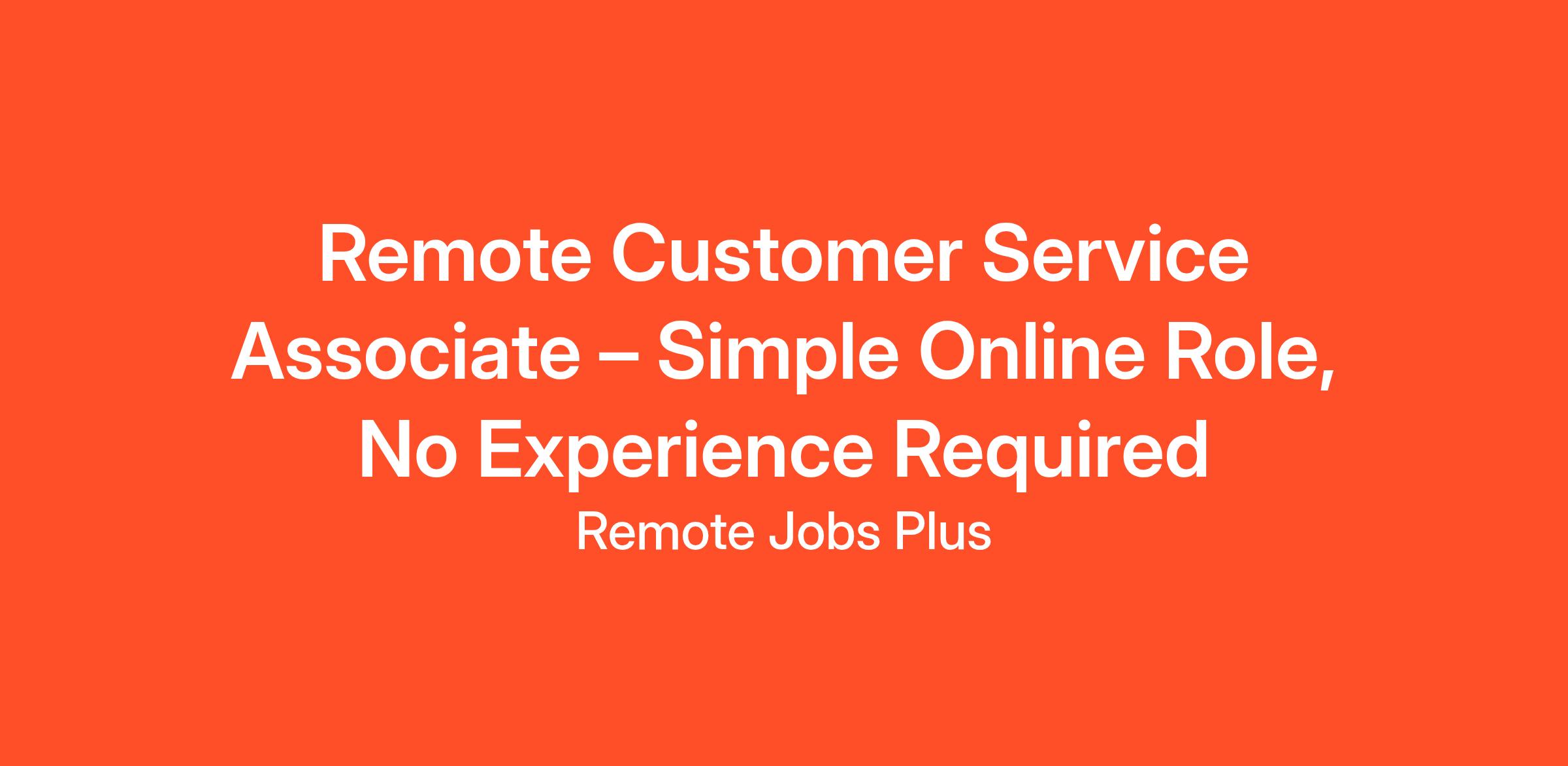 Remote Customer Service Associate – Simple Online Role, No Experience Required

Remote Jobs Plus